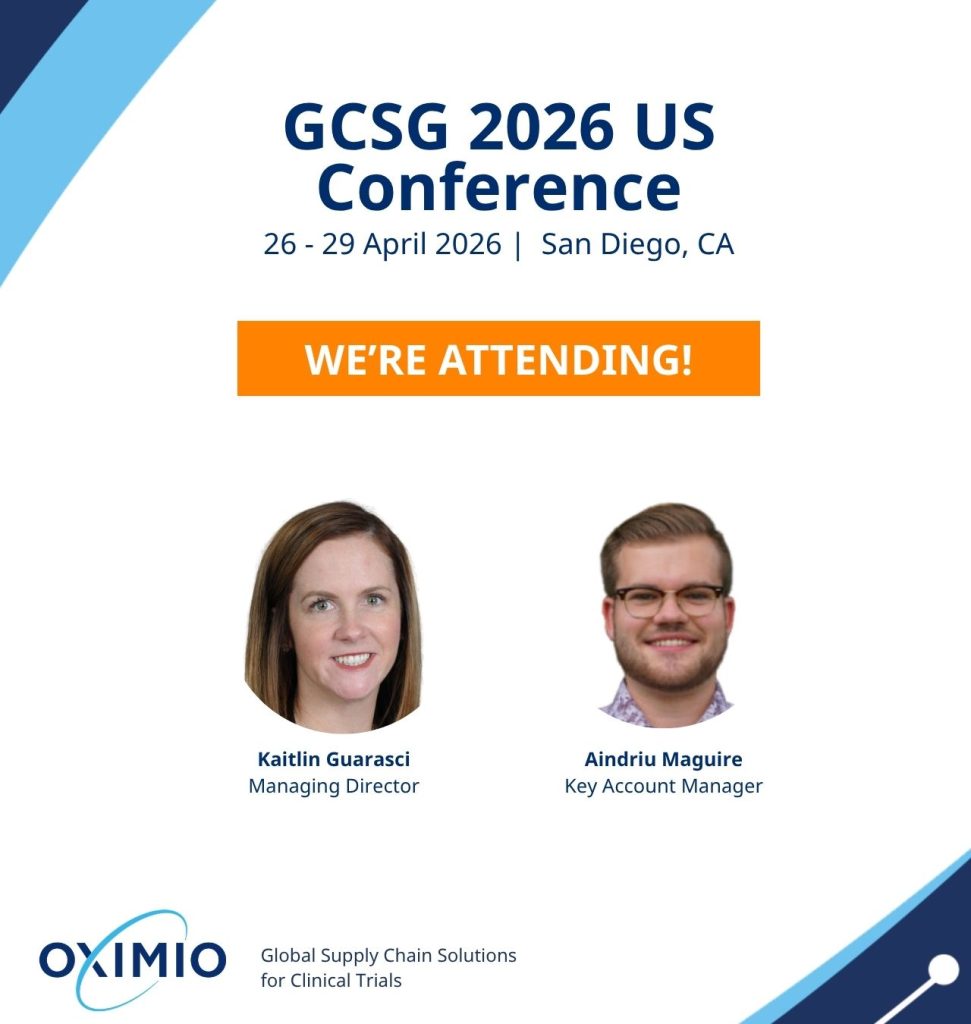 GCSG 2026 US Conference
26 - 29 April 2026 | San Diego, CA

WE'RE ATTENDING!

Kaitlin Guarasci
Managing Director

Aindriu Maguire
Key Account Manager

OXIMIO

Global Supply Chain Solutions for Clinical Trials